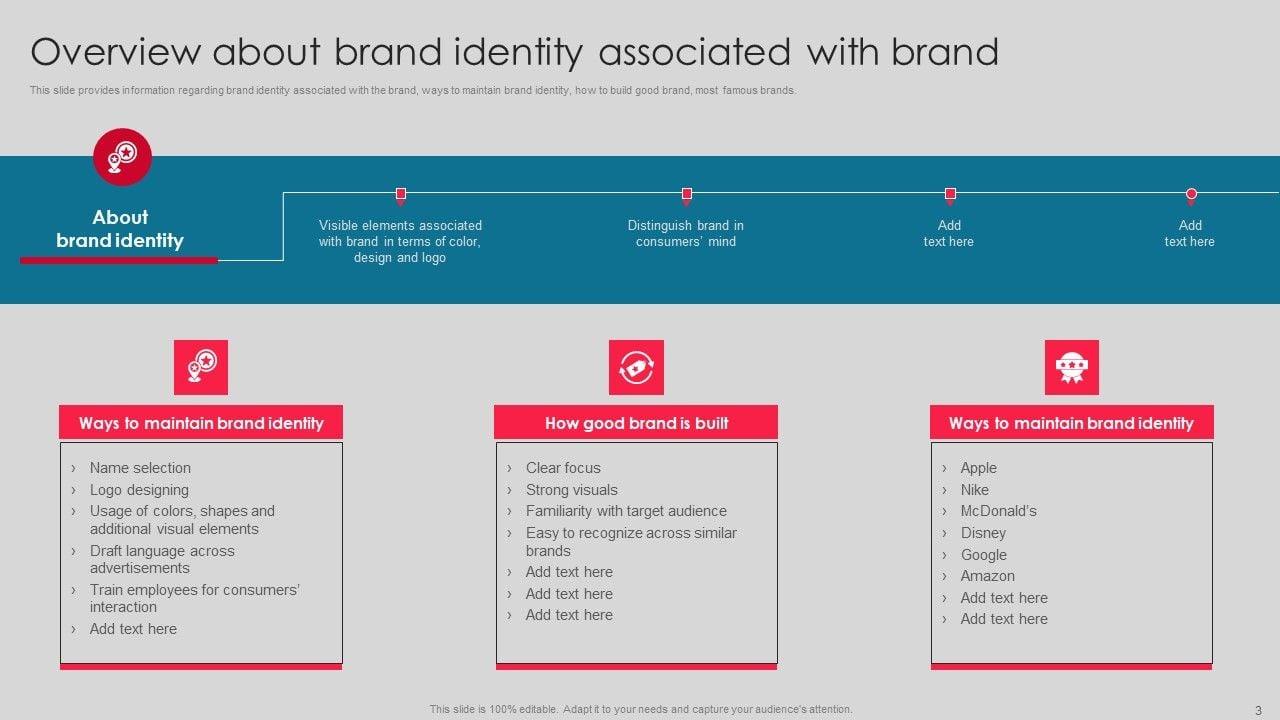 Overview about brand identity associated with brand

This slide provides information regarding brand identity associated with the brand, ways to maintain brand identity, how to build good brand, most famous brands.

About brand identity

Visible elements associated with brand in terms of color, design and logo

Distinguish brand in consumers' mind

Add text here

Add text here

Ways to maintain brand identity

› Name selection
› Logo designing
› Usage of colors, shapes and additional visual elements
› Draft language across advertisements
› Train employees for consumers' interaction
› Add text here

How good brand is built

› Clear focus
› Strong visuals
› Familiarity with target audience
› Easy to recognize across similar brands
› Add text here
› Add text here
› Add text here

Ways to maintain brand identity

› Apple
› Nike
› McDonald's
› Disney
› Google
› Amazon
› Add text here
› Add text here

This slide is 100% editable. Adapt it to your needs and capture your audience's attention.

3